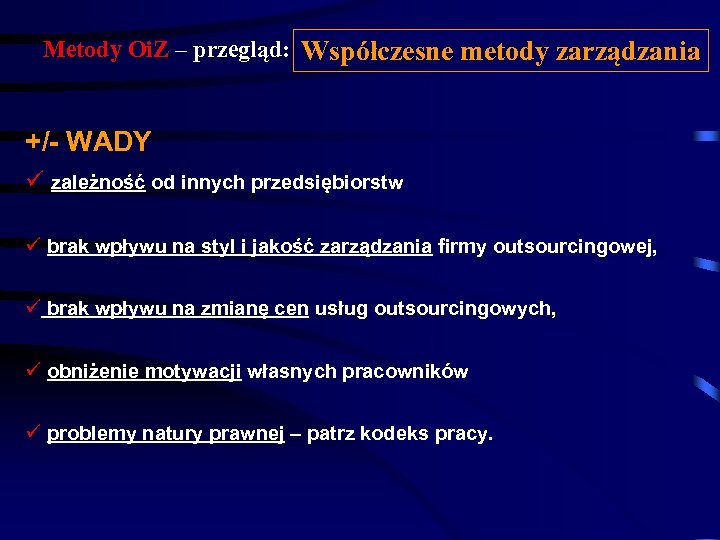 Metody OiZ – przegląd: Współczesne metody zarządzania

+/- WADY

✓ zależność od innych przedsiębiorstw

✓ brak wpływu na styl i jakość zarządzania firmy outsourcingowej,

✓ brak wpływu na zmianę cen usług outsourcingowych,

✓ obniżenie motywacji własnych pracowników

✓ problemy natury prawnej – patrz kodeks pracy.